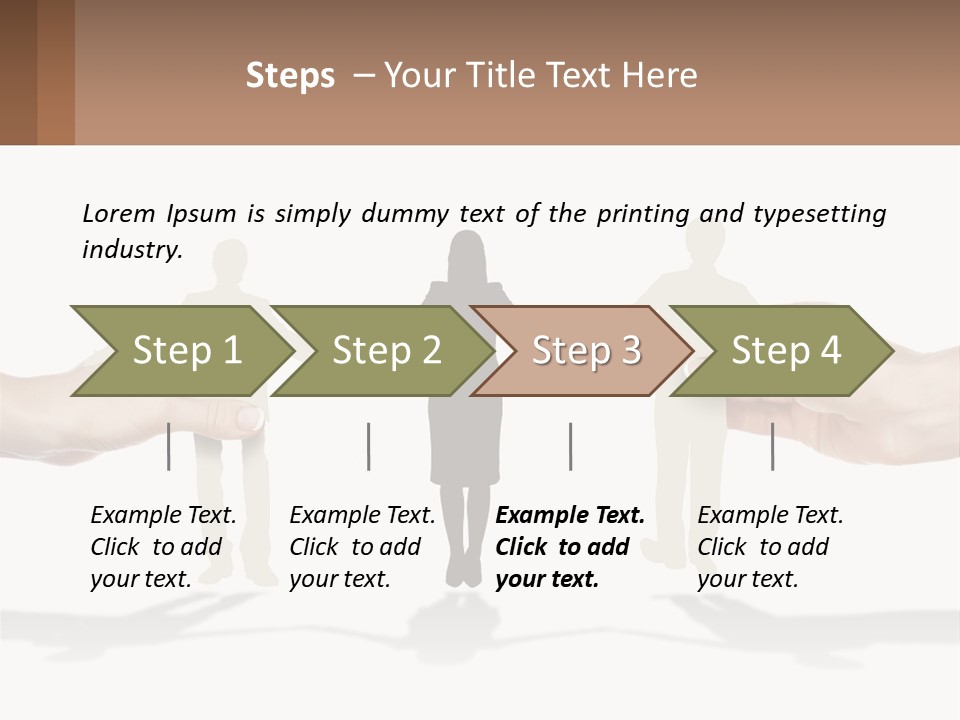 Steps – Your Title Text Here

Lorem Ipsum is simply dummy text of the printing and typesetting industry.

Step 1

Step 2

Step 3

Step 4

Example Text. Click to add your text.

Example Text. Click to add your text.

Example Text. Click to add your text.

Example Text. Click to add your text.